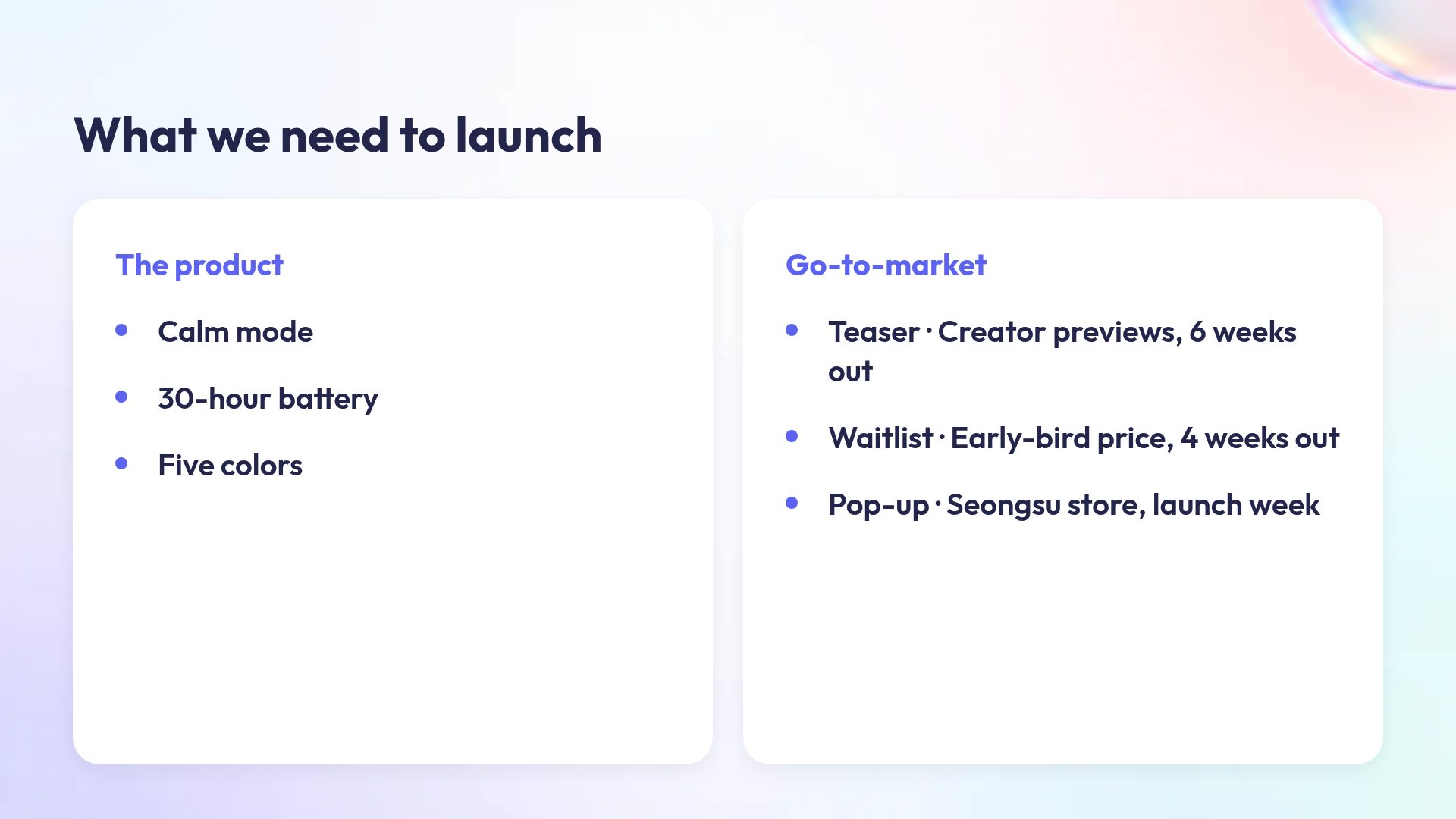 What we need to launch

The product

• Calm mode
• 30-hour battery
• Five colors

Go-to-market

• Teaser · Creator previews, 6 weeks out
• Waitlist · Early-bird price, 4 weeks out
• Pop-up · Seongsu store, launch week